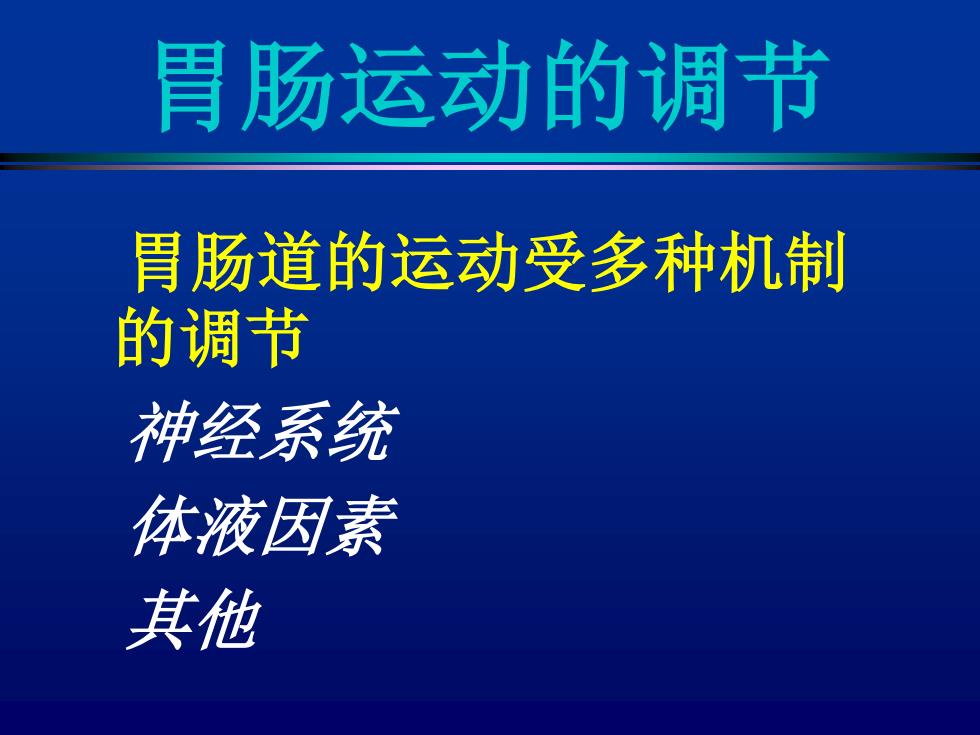 胃肠运动的调节

胃肠道的运动受多种机制的调节

神经系统

体液因素

其他